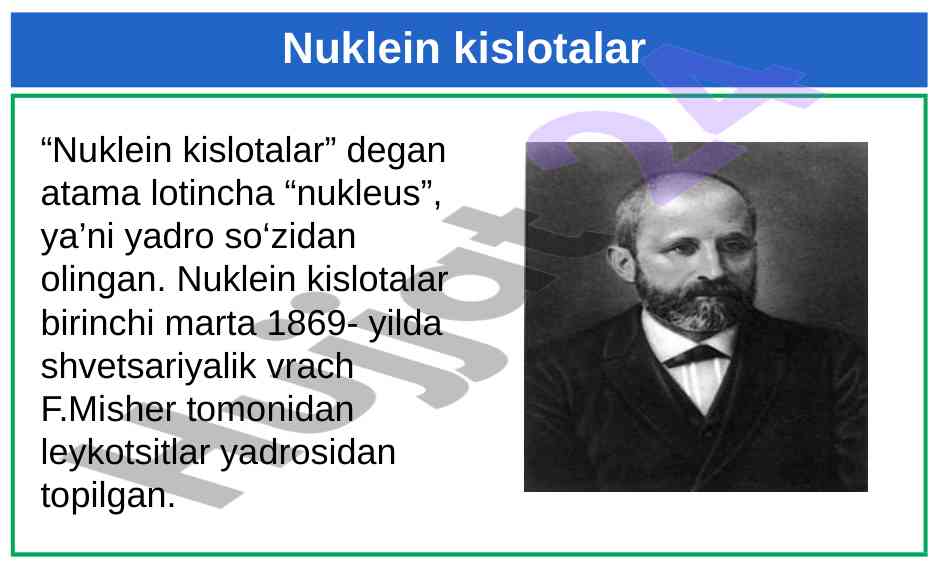 Nuklein kislotalar

“Nuklein kislotalar” degan atama lotincha “nukleus”, ya’ni yadro so‘zidan olingan. Nuklein kislotalar birinchi marta 1869- yilda shvetsariyalik vrach F.Misher tomonidan leykotsitlar yadrosidan topilgan.

Hujjat24